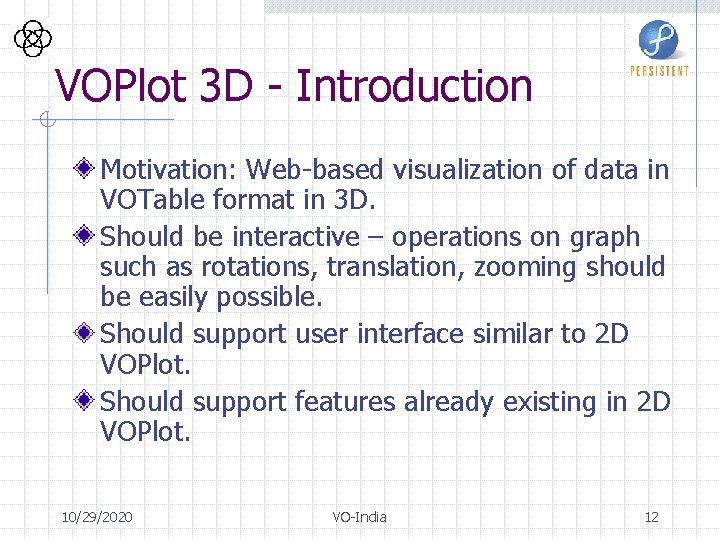 PERSISTENT

VOPlot 3D - Introduction

Motivation: Web-based visualization of data in VOTable format in 3D.

Should be interactive – operations on graph such as rotations, translation, zooming should be easily possible.

Should support user interface similar to 2D VOPlot.

Should support features already existing in 2D VOPlot.

10/29/2020 VO-India 12